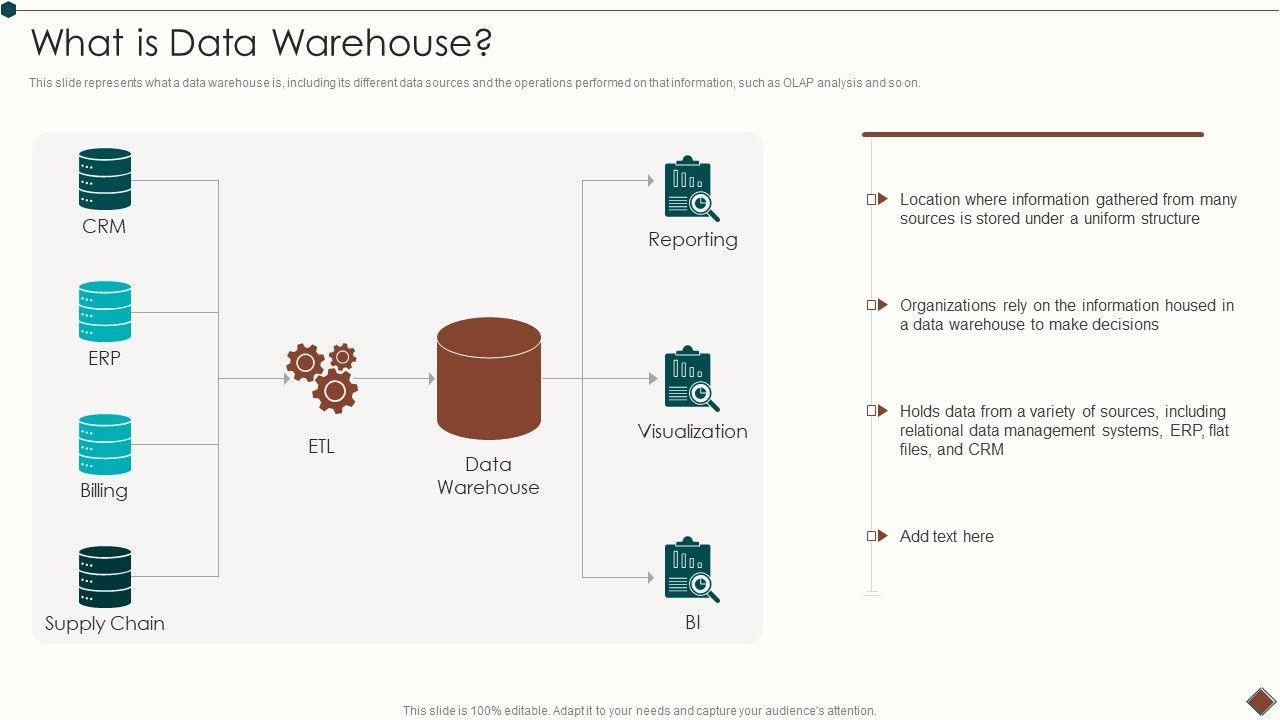 What is Data Warehouse?

This slide represents what a data warehouse is, including its different data sources and the operations performed on that information, such as OLAP analysis and so on.

CRM

ERP

Billing

Supply Chain

ETL

Data Warehouse

Reporting

Visualization

BI

Location where information gathered from many sources is stored under a uniform structure

Organizations rely on the information housed in a data warehouse to make decisions

Holds data from a variety of sources, including relational data management systems, ERP, flat files, and CRM

Add text here

This slide is 100% editable. Adapt it to your needs and capture your audience's attention.